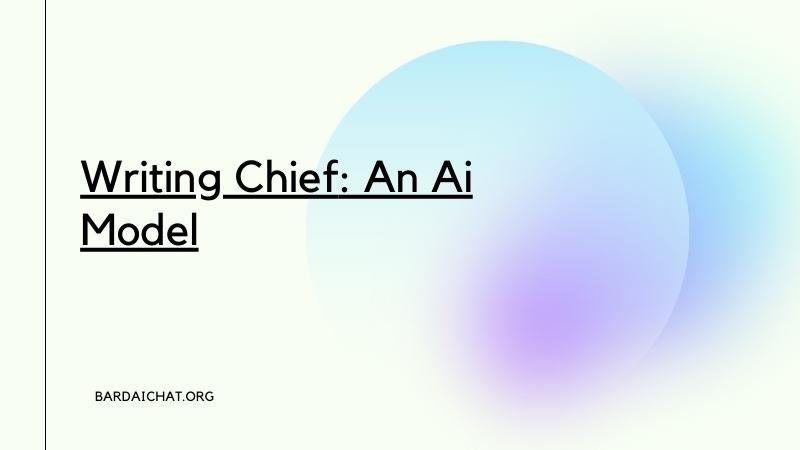 Writing Chief: An Ai Model

BARDAICHAT.ORG